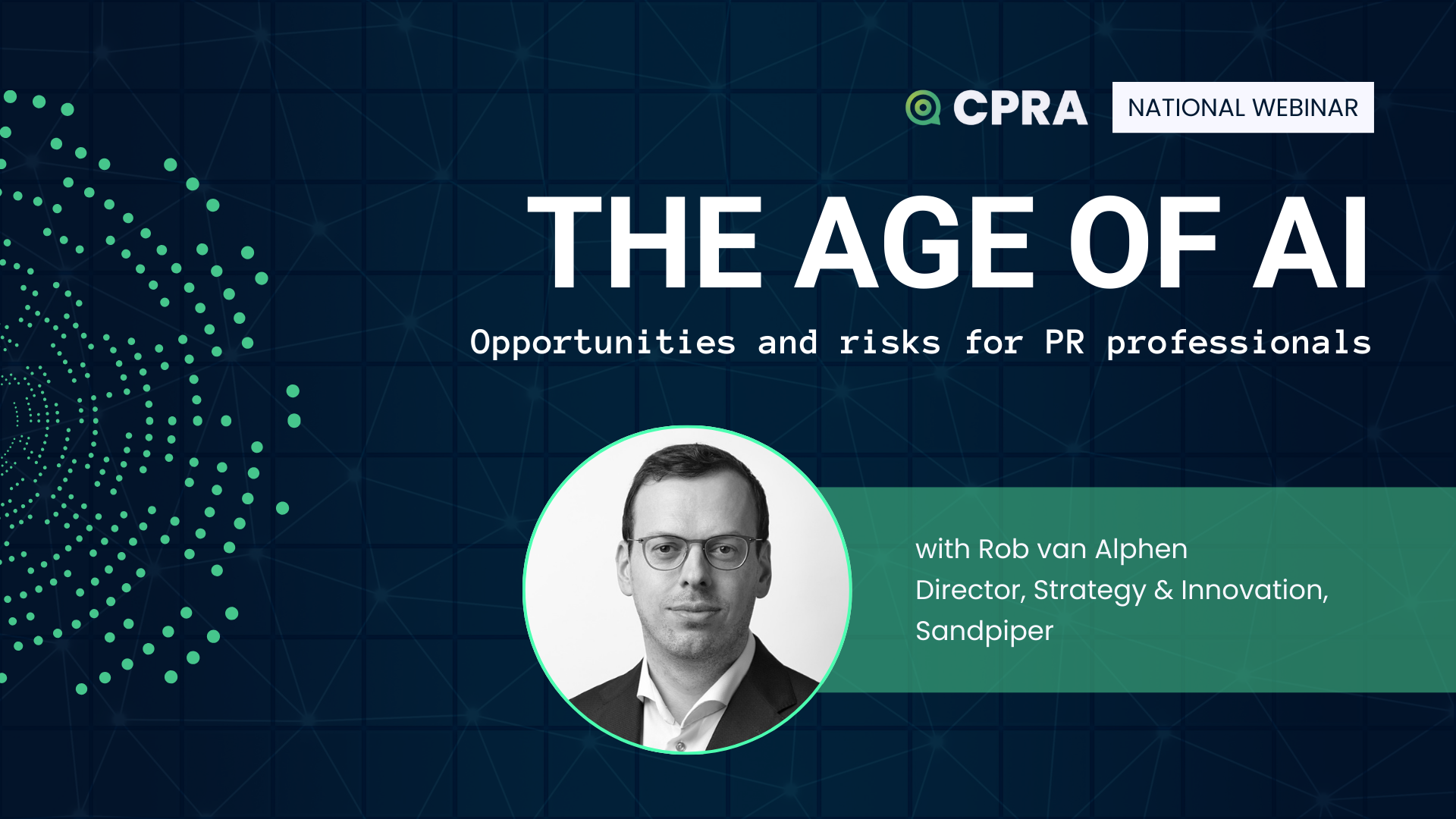 CPRA NATIONAL WEBINAR

THE AGE OF AI

Opportunities and risks for PR professionals

with Rob van Alphen
Director, Strategy & Innovation,
Sandpiper